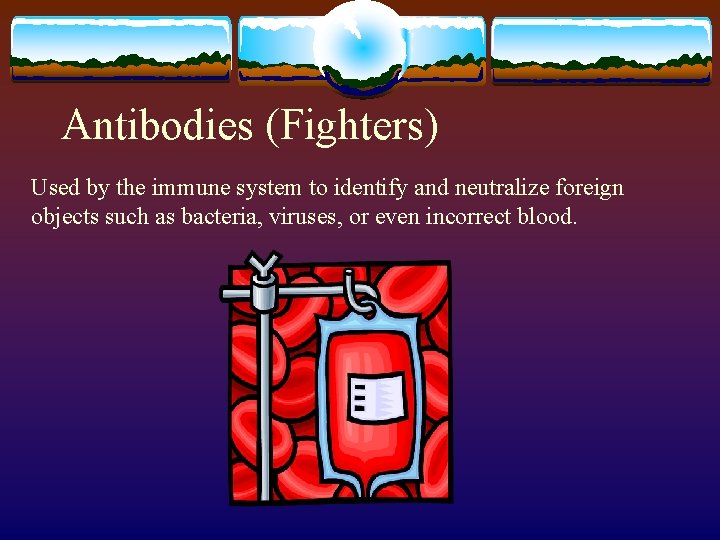 Antibodies (Fighters)

Used by the immune system to identify and neutralize foreign objects such as bacteria, viruses, or even incorrect blood.